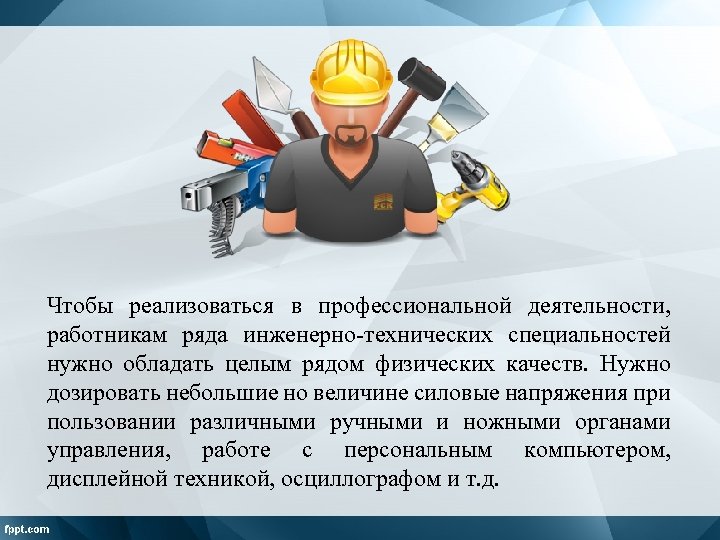 Чтобы реализоваться в профессиональной деятельности, работникам ряда инженерно-технических специальностей нужно обладать целым рядом физических качеств. Нужно дозировать небольшие но величине силовые напряжения при пользовании различными ручными и ножными органами управления, работе с персональным компьютером, дисплейной техникой, осциллографом и т.д.

fppt.com